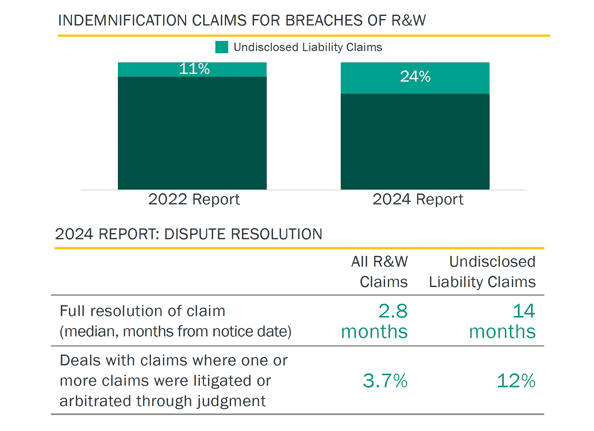 INDEMNIFICATION CLAIMS FOR BREACHES OF R&W

Undisclosed Liability Claims

11%

24%

2022 Report

2024 Report

2024 REPORT: DISPUTE RESOLUTION

| | All R&W Claims | Undisclosed Liability Claims |
|---|---|---|
| Full resolution of claim (median, months from notice date) | 2.8 months | 14 months |
| Deals with claims where one or more claims were litigated or arbitrated through judgment | 3.7% | 12% |